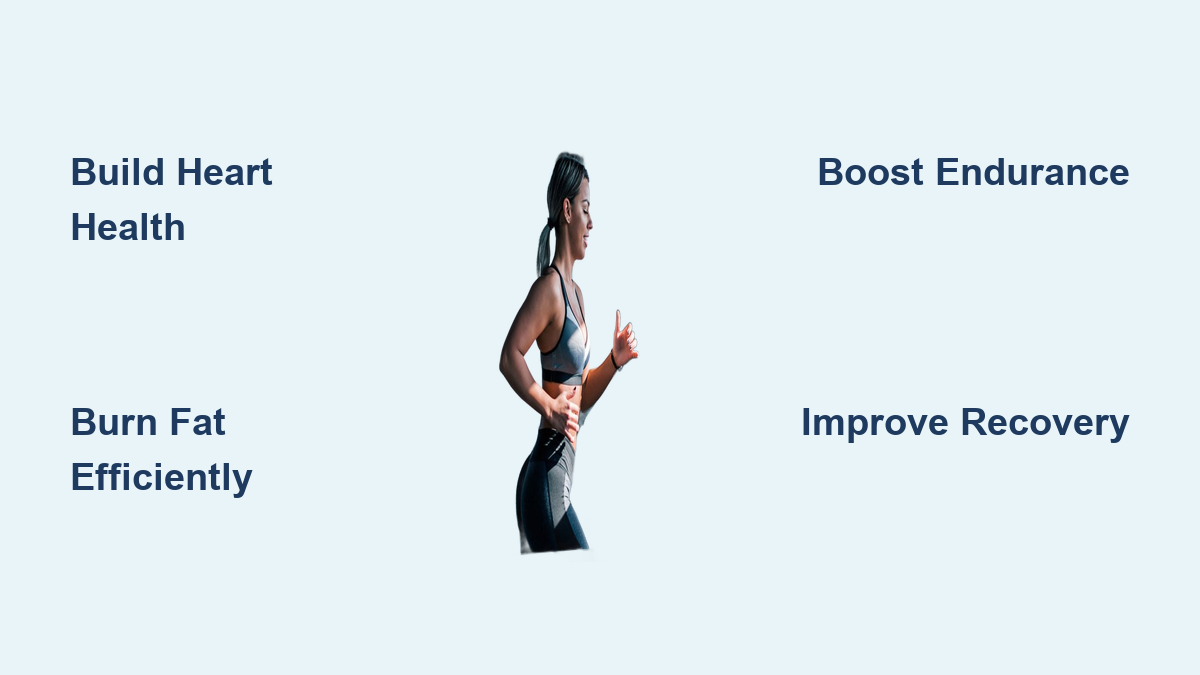 Build Heart Health

Boost Endurance

Burn Fat Efficiently

Improve Recovery